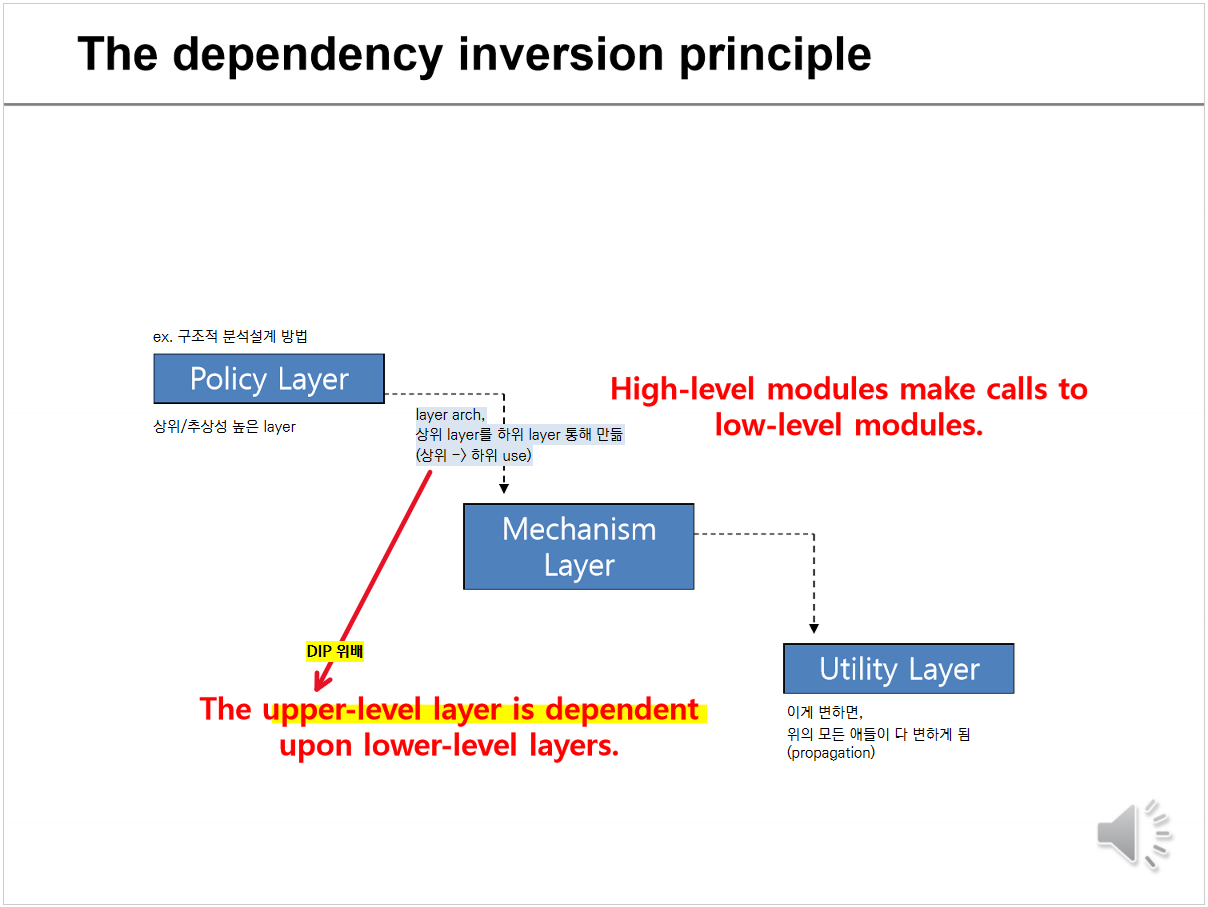 The dependency inversion principle

ex. 구조적 분석설계 방법

Policy Layer

상위/추상성 높은 layer

layer arch,
상위 layer를 하위 layer 통해 만듦
(상위 -> 하위 use)

High-level modules make calls to low-level modules.

Mechanism Layer

DIP 위배

Utility Layer

The upper-level layer is dependent upon lower-level layers.

이게 변하면,
위의 모든 애들이 다 변하게 됨
(propagation)